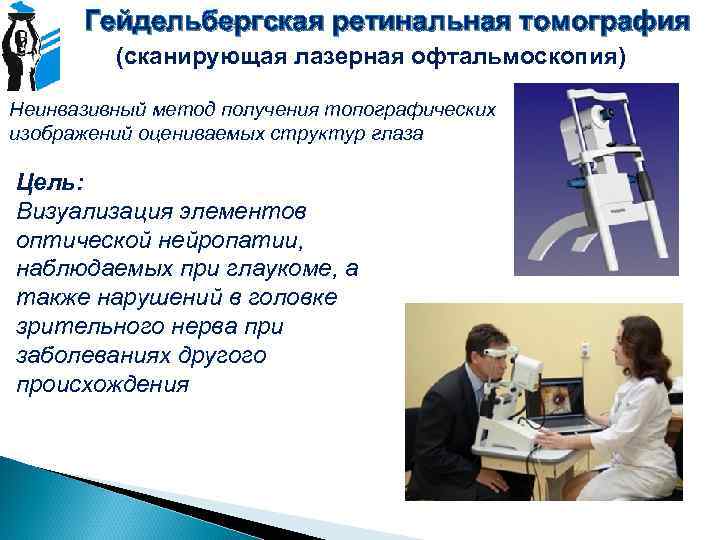 Гейдельбергская ретинальная томография
(сканирующая лазерная офтальмоскопия)

Неинвазивный метод получения топографических изображений оцениваемых структур глаза

Цель:
Визуализация элементов оптической нейропатии, наблюдаемых при глаукоме, а также нарушений в головке зрительного нерва при заболеваниях другого происхождения